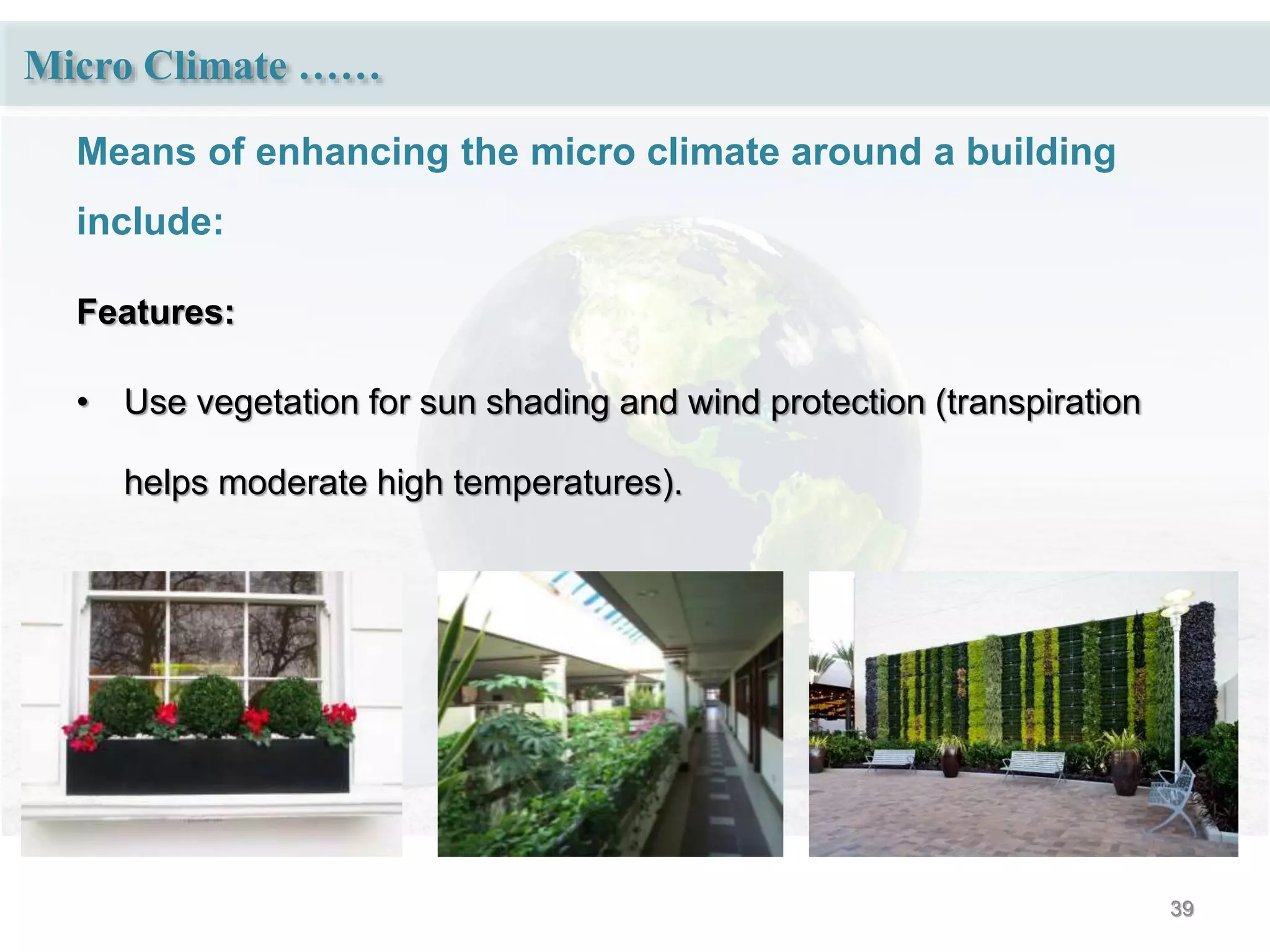 Micro Climate ……

Means of enhancing the micro climate around a building include:

Features:

• Use vegetation for sun shading and wind protection (transpiration helps moderate high temperatures).

39